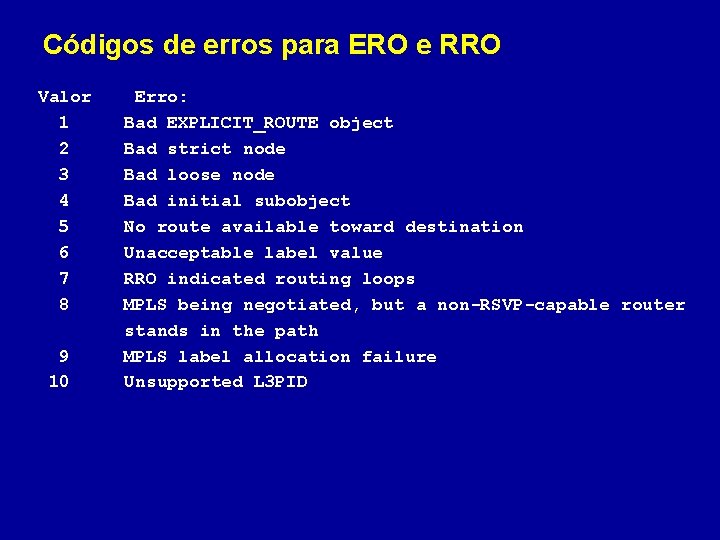 Códigos de erros para ERO e RRO

| Valor | Erro: |
|---|---|
| 1 | Bad EXPLICIT_ROUTE object |
| 2 | Bad strict node |
| 3 | Bad loose node |
| 4 | Bad initial subobject |
| 5 | No route available toward destination |
| 6 | Unacceptable label value |
| 7 | RRO indicated routing loops |
| 8 | MPLS being negotiated, but a non-RSVP-capable router stands in the path |
| 9 | MPLS label allocation failure |
| 10 | Unsupported L3PID |